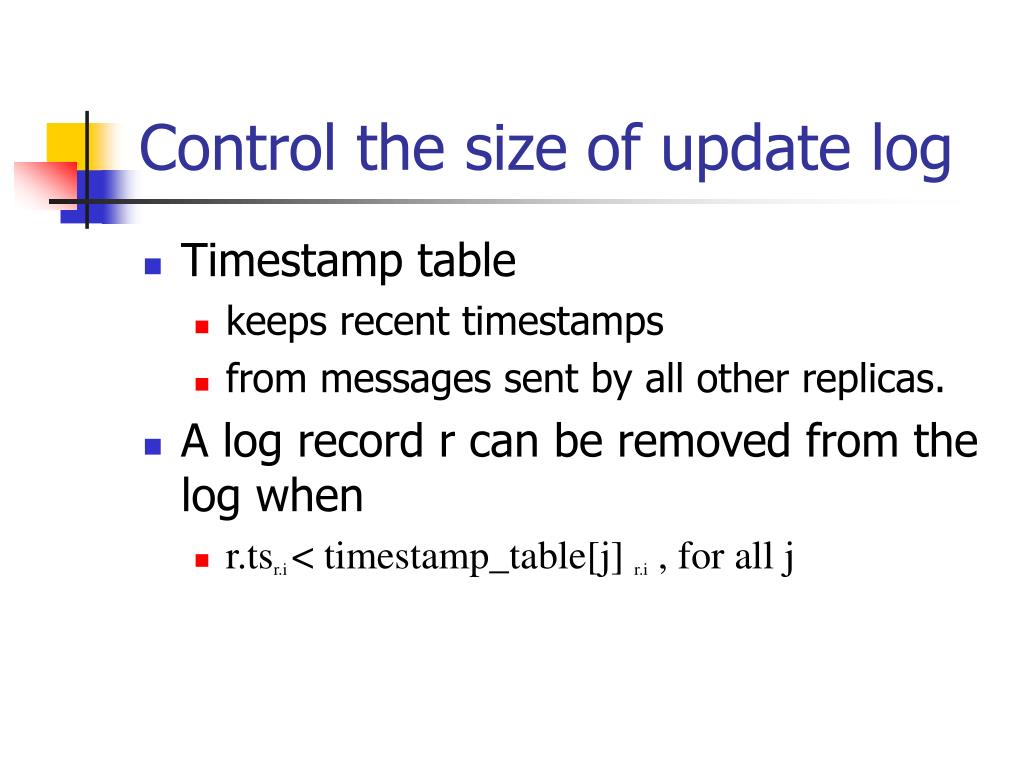 Control the size of update log

Timestamp table

keeps recent timestamps

from messages sent by all other replicas.

A log record r can be removed from the log when

$r.ts_{r.i} < timestamp\_table[j]_{r.i}$ , for all j